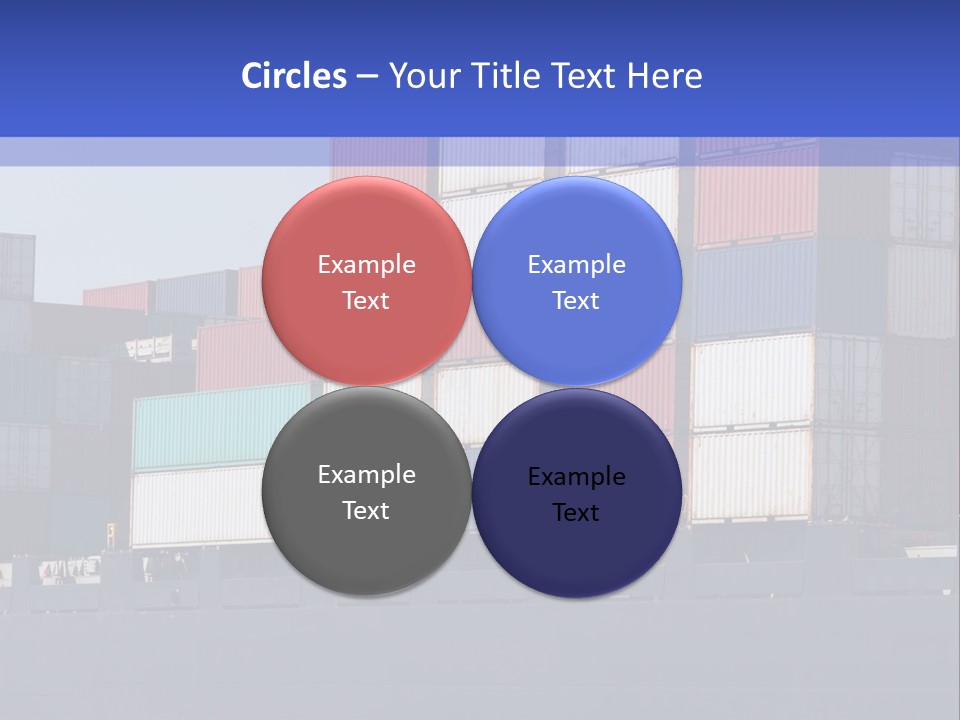 Circles – Your Title Text Here

Example Text

Example Text

Example Text

Example Text